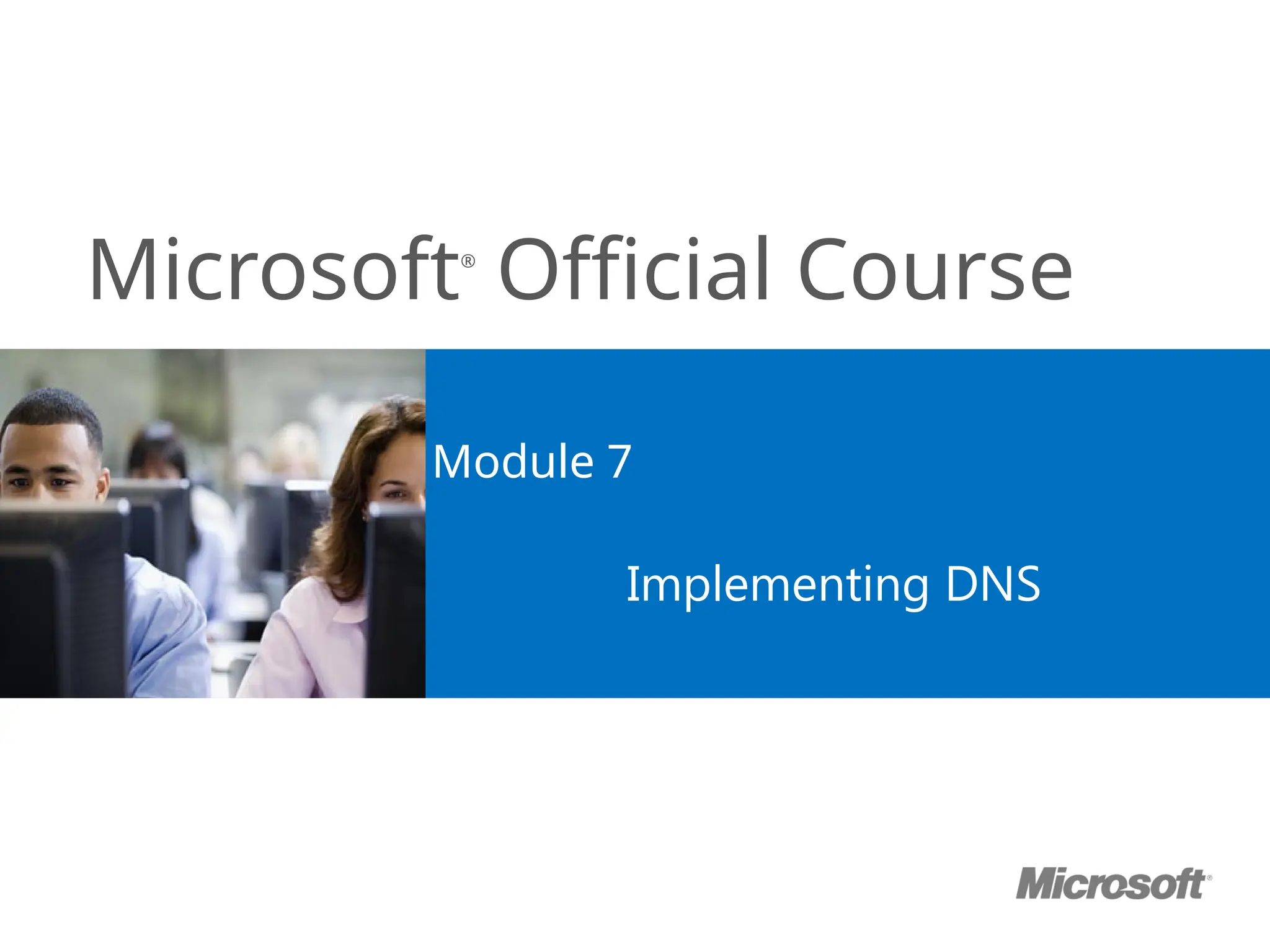 Microsoft® Official Course

Module 7

Implementing DNS

Microsoft®